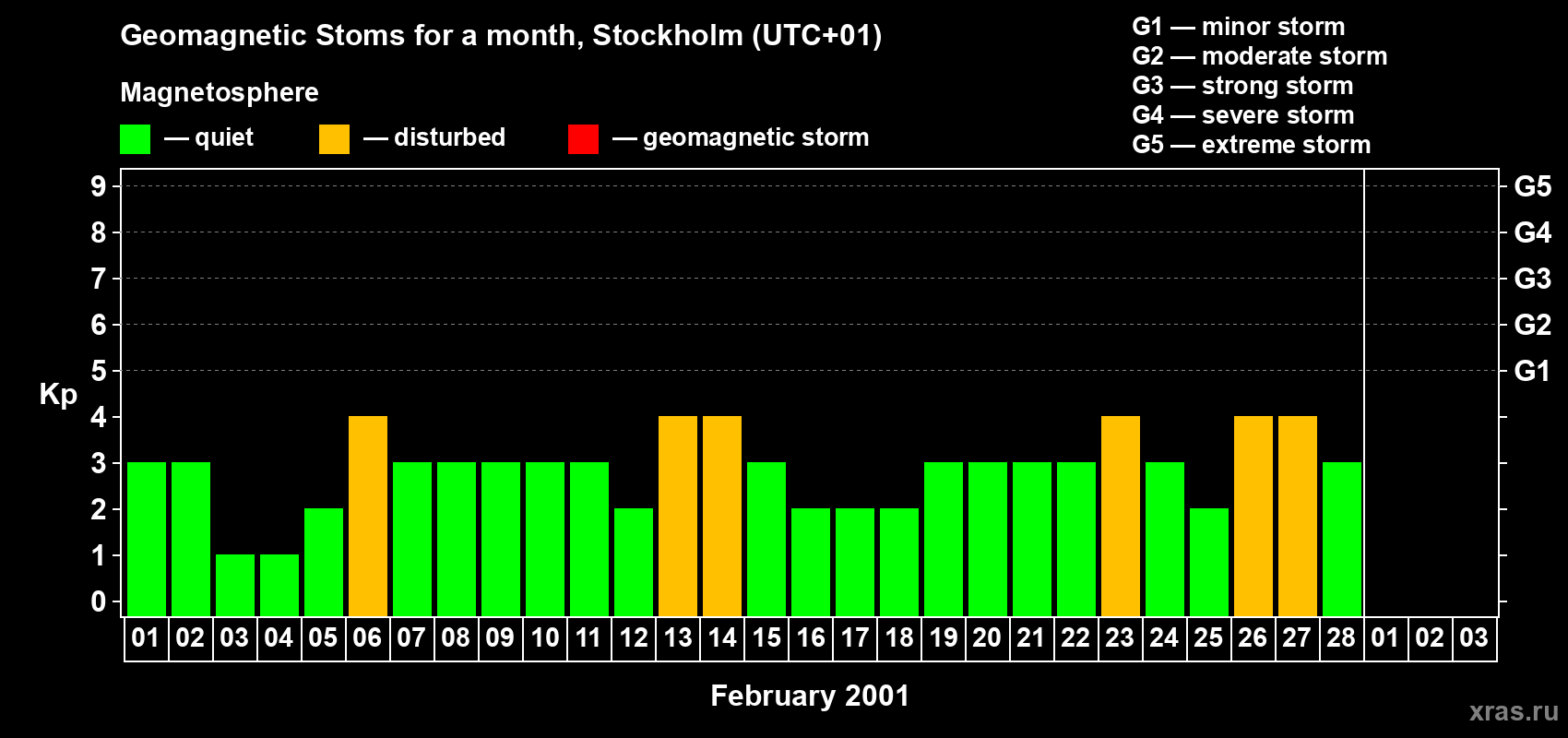 Geomagnetic Stoms for a month, Stockholm (UTC+01)

Magnetosphere

— quiet — disturbed — geomagnetic storm

G1 — minor storm
G2 — moderate storm
G3 — strong storm
G4 — severe storm
G5 — extreme storm

Kp

9
8
7
6
5
4
3
2
1
0

G5
G4
G3
G2
G1

01 02 03 04 05 06 07 08 09 10 11 12 13 14 15 16 17 18 19 20 21 22 23 24 25 26 27 28 01 02 03

February 2001

xras.ru